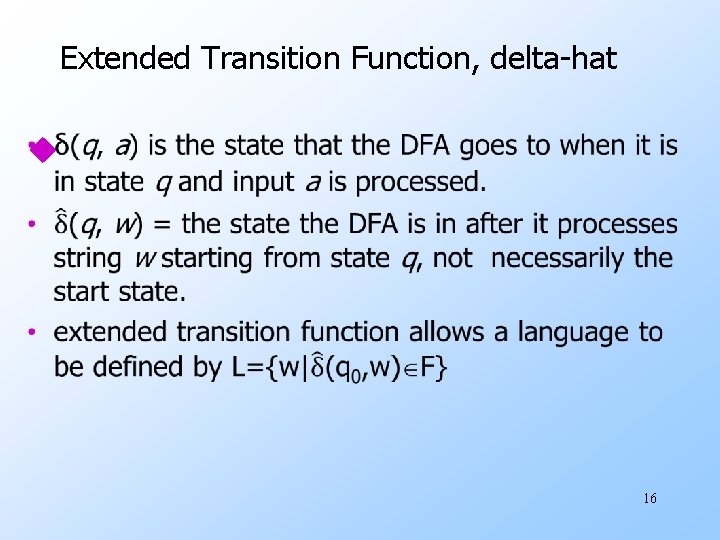 Extended Transition Function, delta-hat

• $\delta(q, a)$ is the state that the DFA goes to when it is in state $q$ and input $a$ is processed.

• $\hat{\delta}(q, w)$ = the state the DFA is in after it processes string $w$ starting from state $q$, not necessarily the start state.

• extended transition function allows a language to be defined by $L=\{w|\hat{\delta}(q_0,w)\in F\}$

16